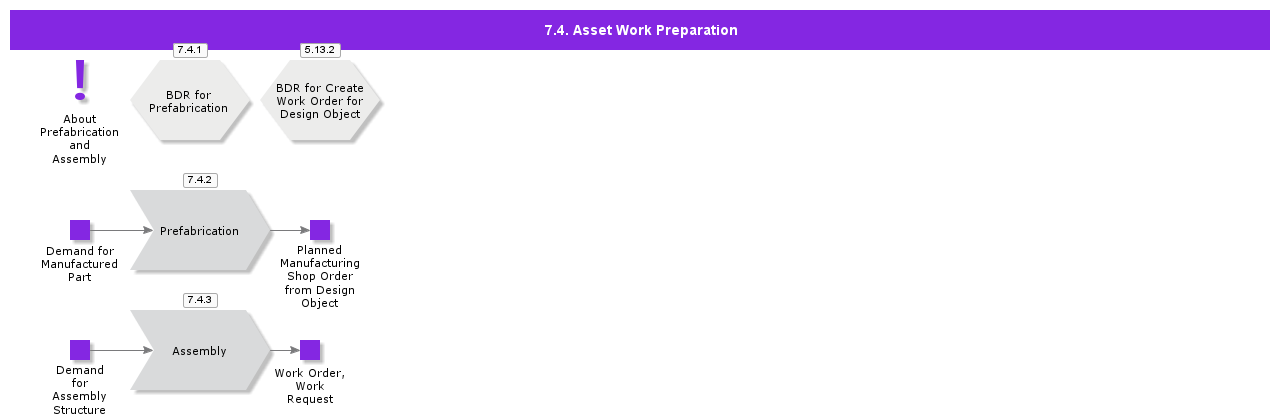 7.4. Asset Work Preparation

!

About Prefabrication and Assembly

7.4.1

BDR for Prefabrication

5.13.2

BDR for Create Work Order for Design Object

7.4.2

Demand for Manufactured Part

Prefabrication

Planned Manufacturing Shop Order from Design Object

7.4.3

Demand for Assembly Structure

Assembly

Work Order, Work Request